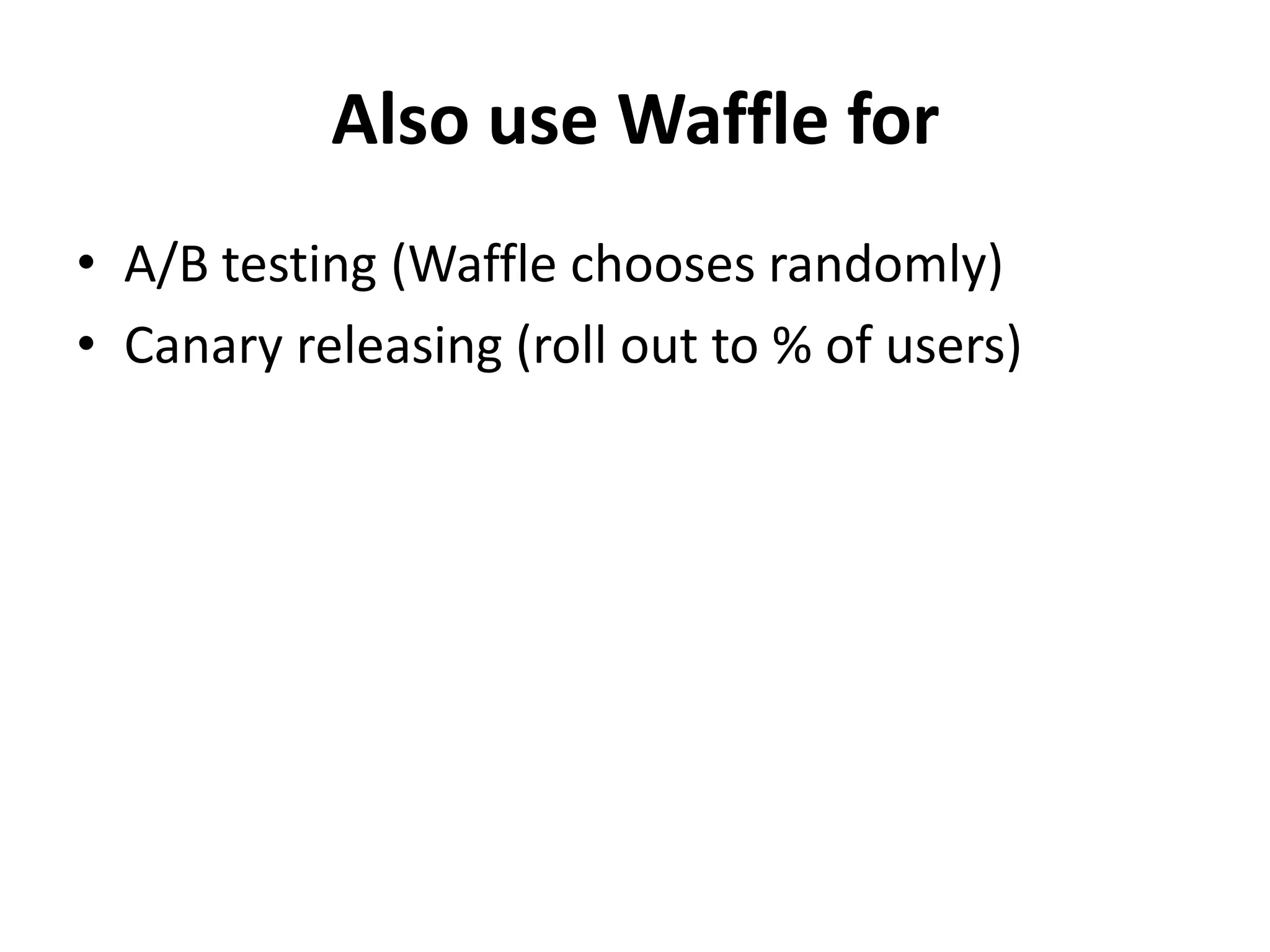 Also use Waffle for

• A/B testing (Waffle chooses randomly)
• Canary releasing (roll out to % of users)